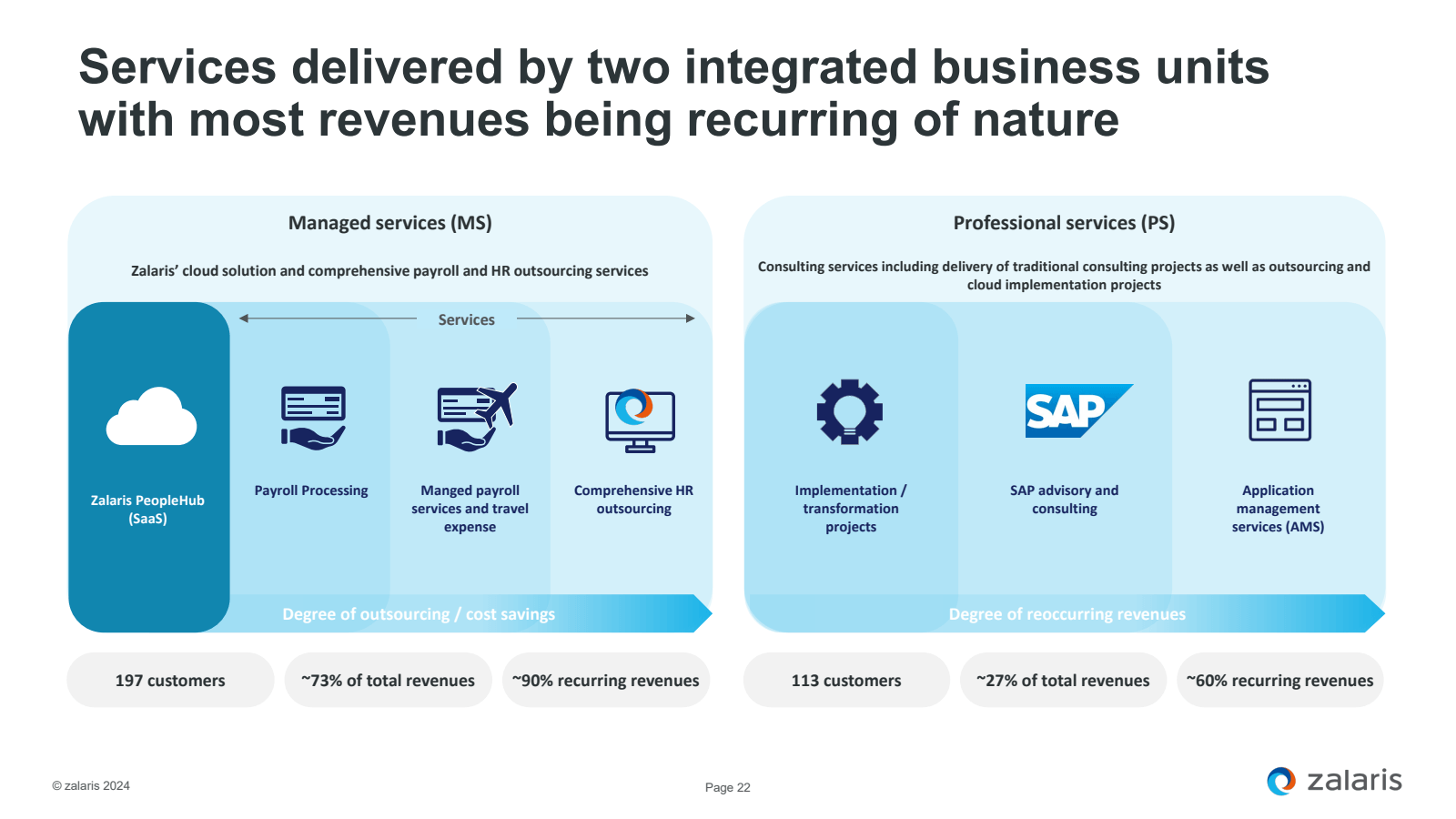 Services delivered by two integrated business units with most revenues being recurring of nature

Managed services (MS)

Zalaris' cloud solution and comprehensive payroll and HR outsourcing services

Services

Zalaris PeopleHub (SaaS)

Payroll Processing

Manged payroll services and travel expense

Comprehensive HR outsourcing

Degree of outsourcing / cost savings

197 customers

~73% of total revenues

~90% recurring revenues

Professional services (PS)

Consulting services including delivery of traditional consulting projects as well as outsourcing and cloud implementation projects

Implementation / transformation projects

SAP

SAP advisory and consulting

Application management services (AMS)

Degree of reoccurring revenues

113 customers

~27% of total revenues

~60% recurring revenues

© zalaris 2024

Page 22

zalaris